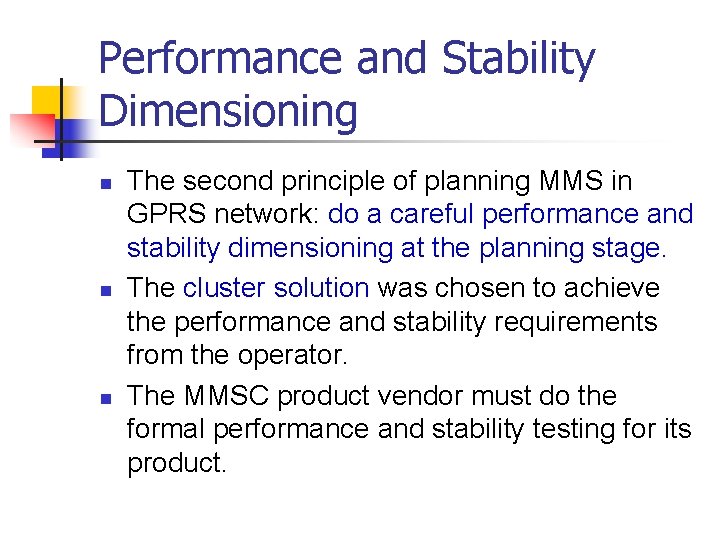 Performance and Stability Dimensioning

- The second principle of planning MMS in GPRS network: do a careful performance and stability dimensioning at the planning stage.
- The cluster solution was chosen to achieve the performance and stability requirements from the operator.
- The MMSC product vendor must do the formal performance and stability testing for its product.